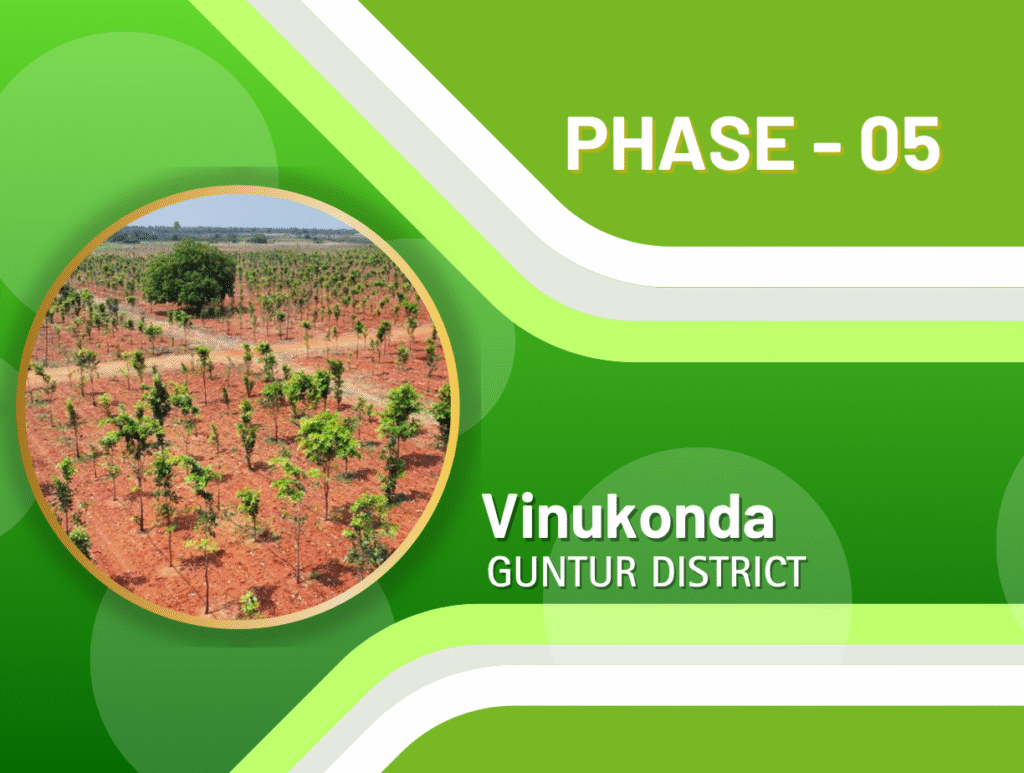 PHASE - 05

Vinukonda
GUNTUR DISTRICT